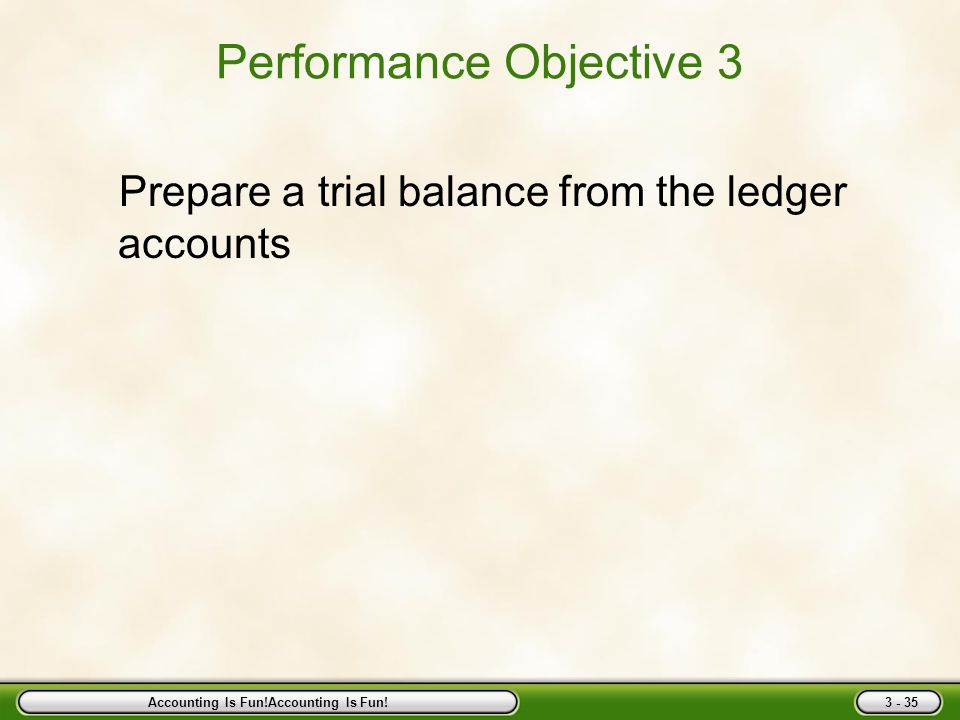 Performance Objective 3

Prepare a trial balance from the ledger accounts

Accounting Is Fun!Accounting Is Fun!

3 - 35